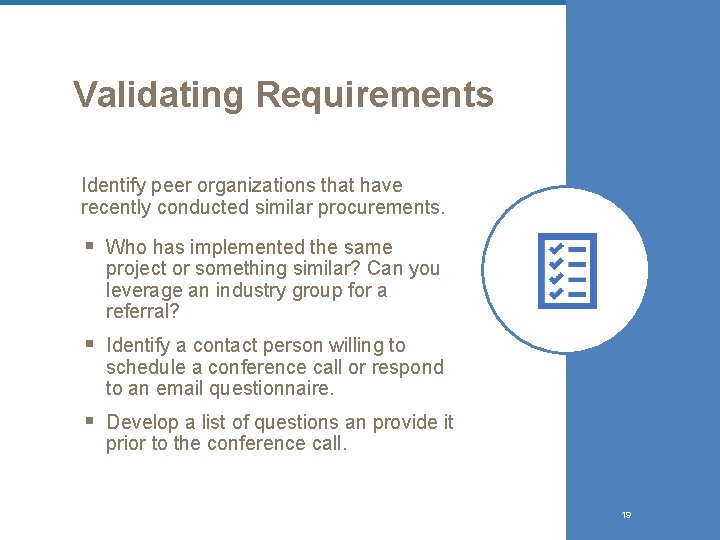 Validating Requirements

Identify peer organizations that have recently conducted similar procurements.

▪ Who has implemented the same project or something similar? Can you leverage an industry group for a referral?

▪ Identify a contact person willing to schedule a conference call or respond to an email questionnaire.

▪ Develop a list of questions an provide it prior to the conference call.

19